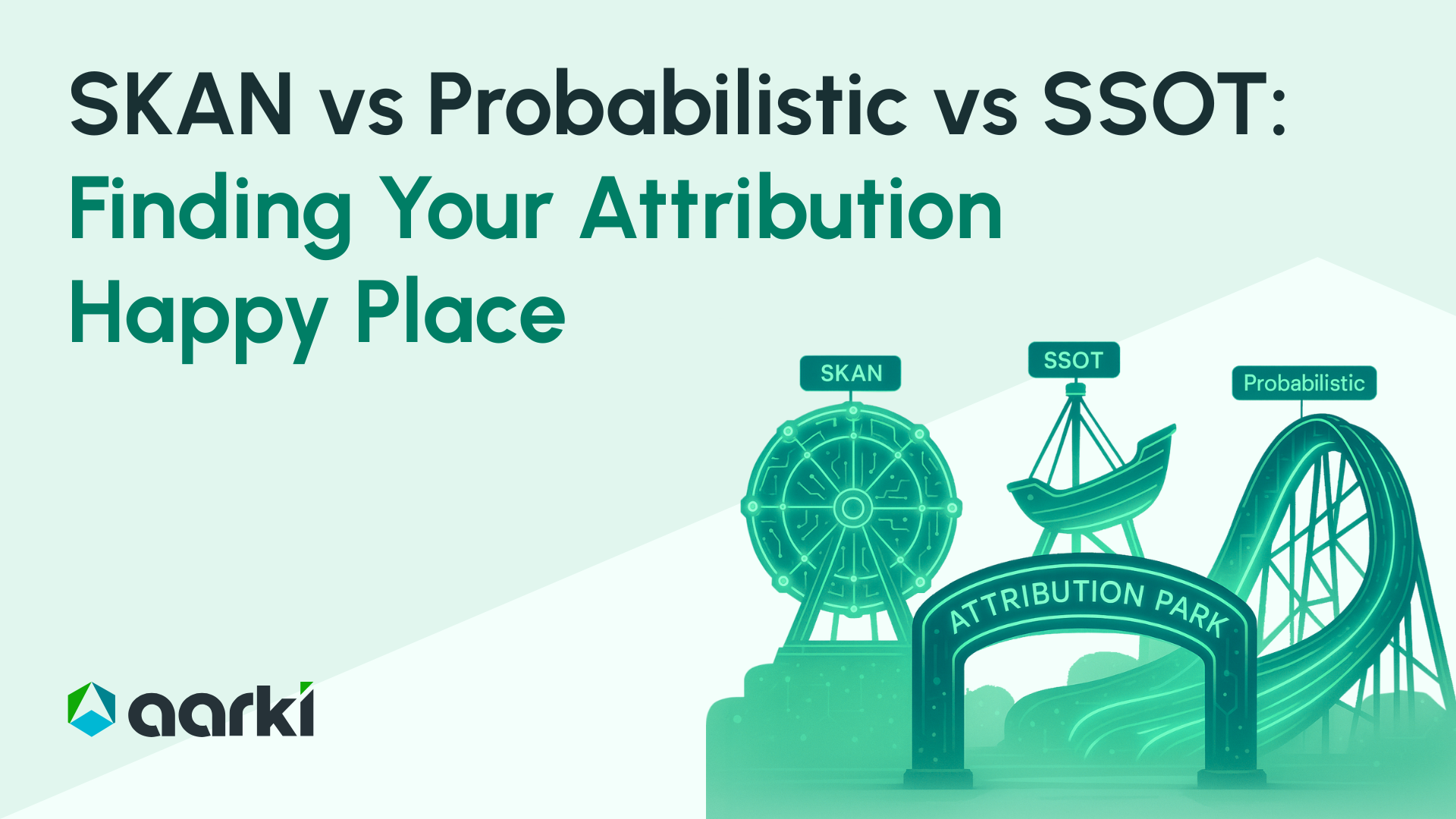 SKAN vs Probabilistic vs SSOT: Finding Your Attribution Happy Place

SKAN

SSOT

Probabilistic

ATTRIBUTION PARK

aarki